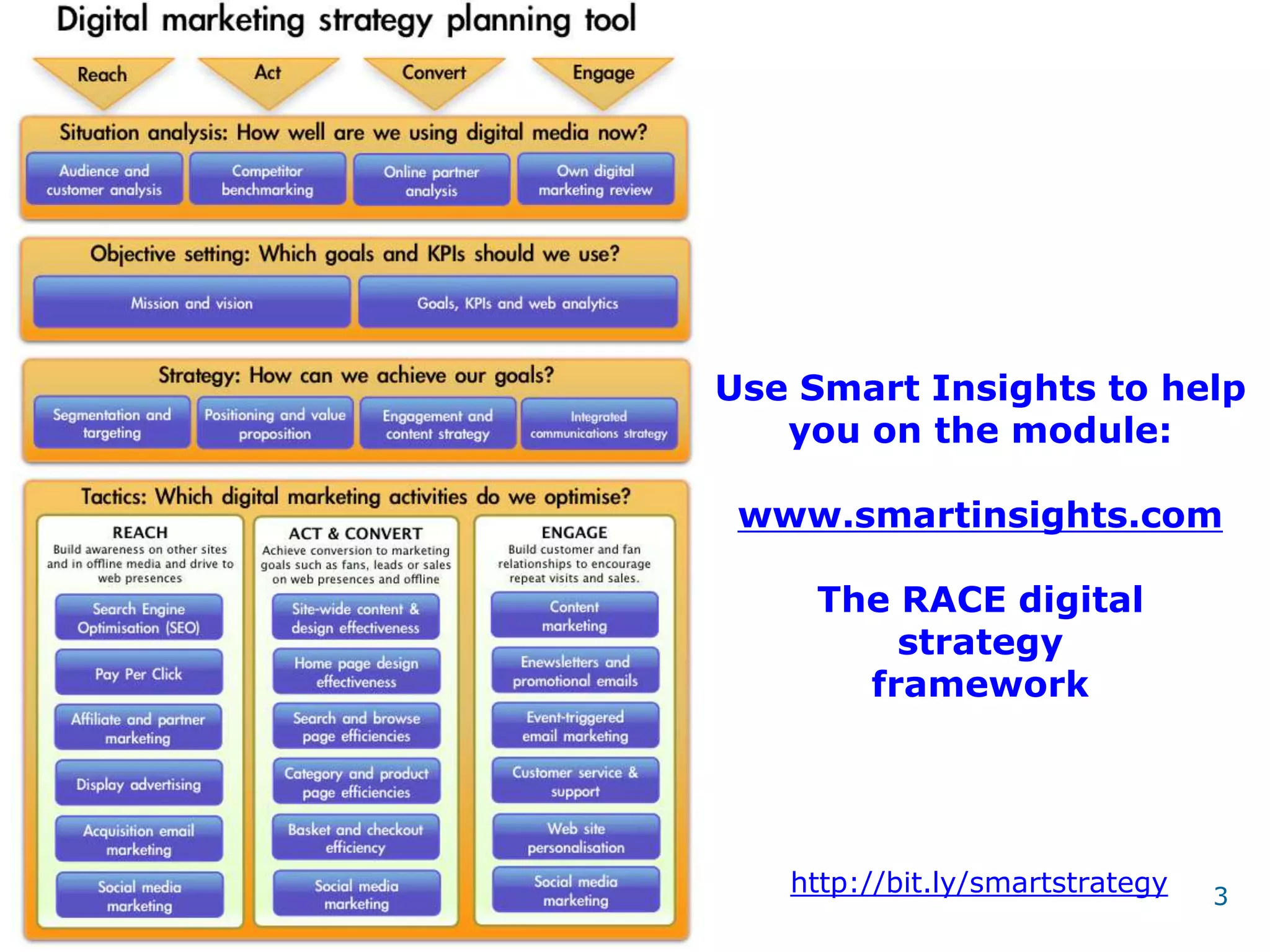 Digital marketing strategy planning tool

Reach Act Convert Engage

Situation analysis: How well are we using digital media now?

Audience and customer analysis

Competitor benchmarking

Online partner analysis

Own digital marketing review

Objective setting: Which goals and KPIs should we use?

Mission and vision

Goals, KPIs and web analytics

Strategy: How can we achieve our goals?

Segmentation and targeting

Positioning and value proposition

Engagement and content strategy

Integrated communications strategy

Tactics: Which digital marketing activities do we optimise?

REACH
Build awareness on other sites and in offline media and drive to web presences

Search Engine Optimisation (SEO)

Pay Per Click

Affiliate and partner marketing

Display advertising

Acquisition email marketing

Social media marketing

ACT & CONVERT
Achieve conversion to marketing goals such as fans, leads or sales on web presences and offline

Site-wide content & design effectiveness

Home page design effectiveness

Search and browse page efficiencies

Category and product page efficiencies

Basket and checkout efficiency

Social media marketing

ENGAGE
Build customer and fan relationships to encourage repeat visits and sales.

Content marketing

Enewsletters and promotional emails

Event-triggered email marketing

Customer service & support

Web site personalisation

Social media marketing

Use Smart Insights to help you on the module:

www.smartinsights.com

The RACE digital strategy framework

http://bit.ly/smartstrategy

3